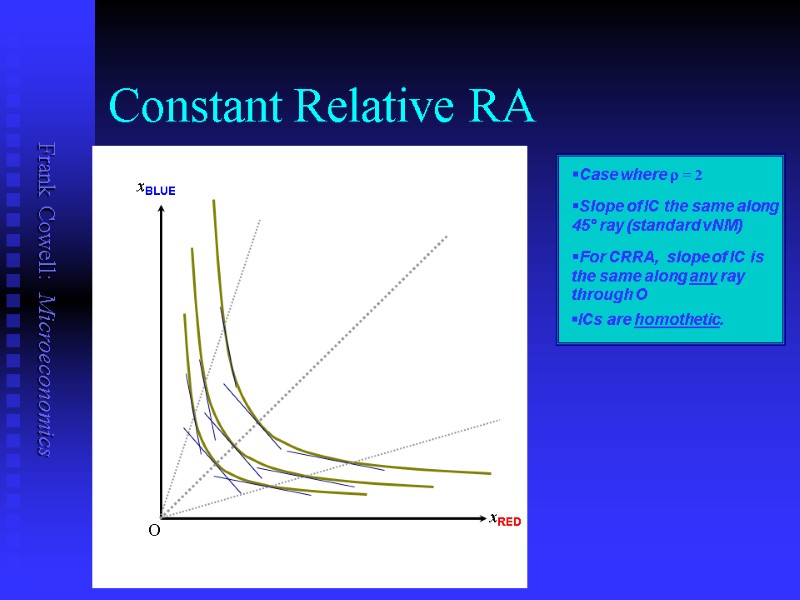 Frank Cowell: Microeconomics

Constant Relative RA

$x_{BLUE}$

$x_{RED}$

O

▪Case where $\rho = 2$

▪Slope of IC the same along 45° ray (standard vNM)

▪For CRRA, slope of IC is the same along any ray through O

▪ICs are homothetic.